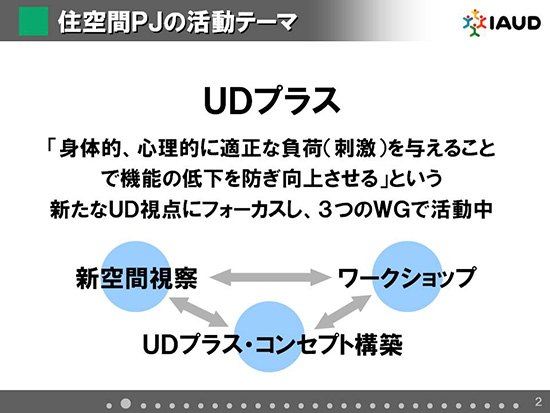 住空間PJの活動テーマ

IAUD

UDプラス

「身体的、心理的に適正な負荷（刺激）を与えることで機能の低下を防ぎ向上させる」という新たなUD視点にフォーカスし、３つのWGで活動中

新空間視察

ワークショップ

UDプラス・コンセプト構築

2